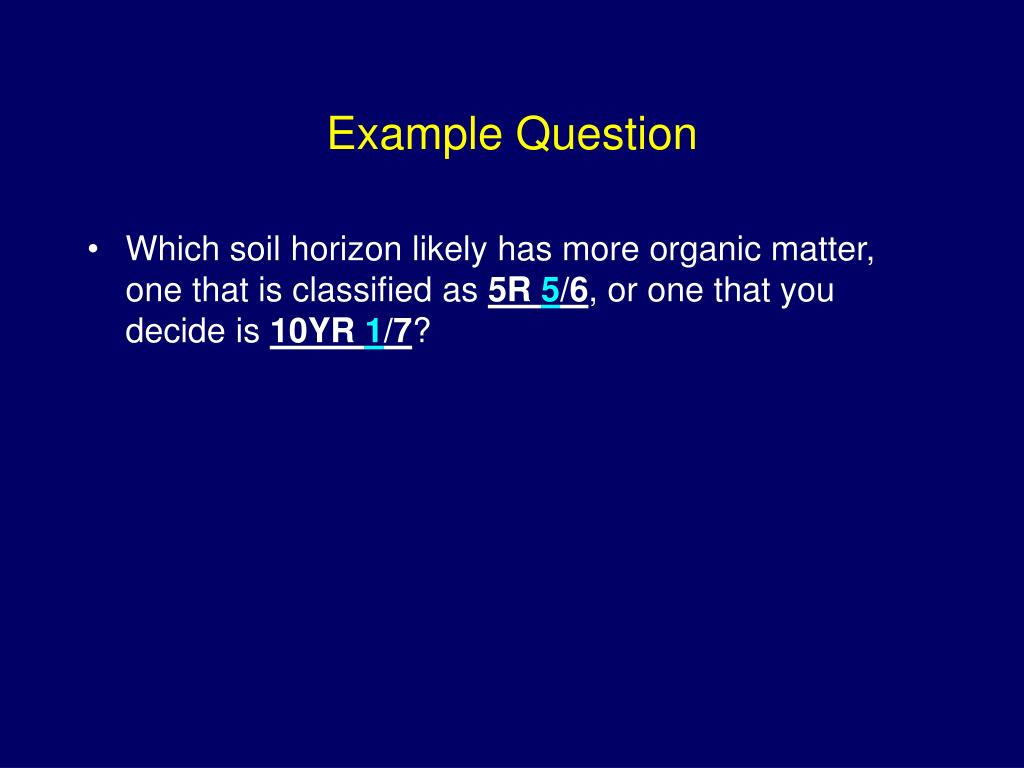 Example Question

• Which soil horizon likely has more organic matter, one that is classified as 5R 5/6, or one that you decide is 10YR 1/7?